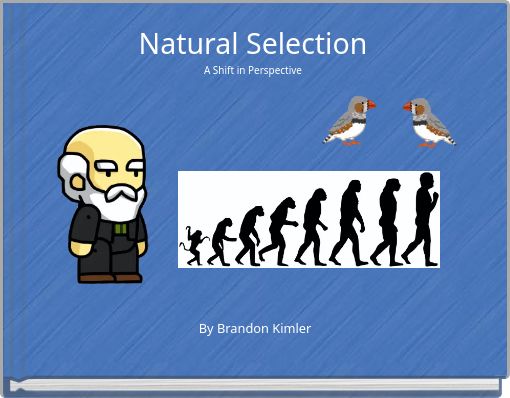 Natural Selection
A Shift in Perspective

By Brandon Kimler